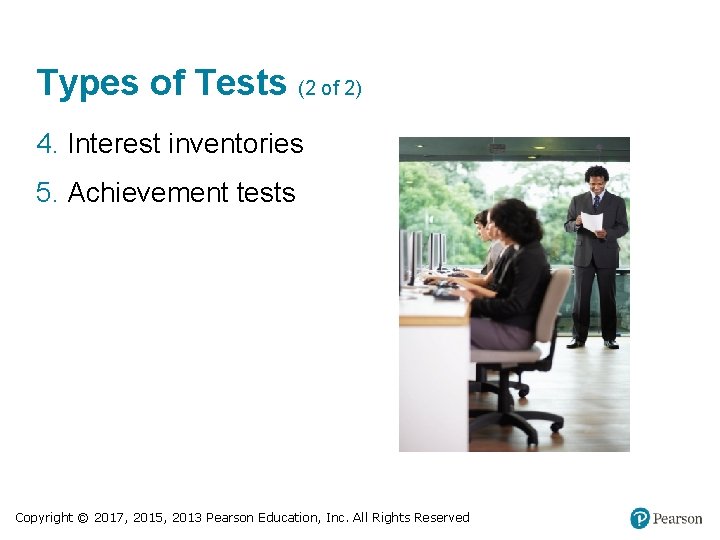 Types of Tests (2 of 2)

4. Interest inventories

5. Achievement tests

Copyright © 2017, 2015, 2013 Pearson Education, Inc. All Rights Reserved

Pearson